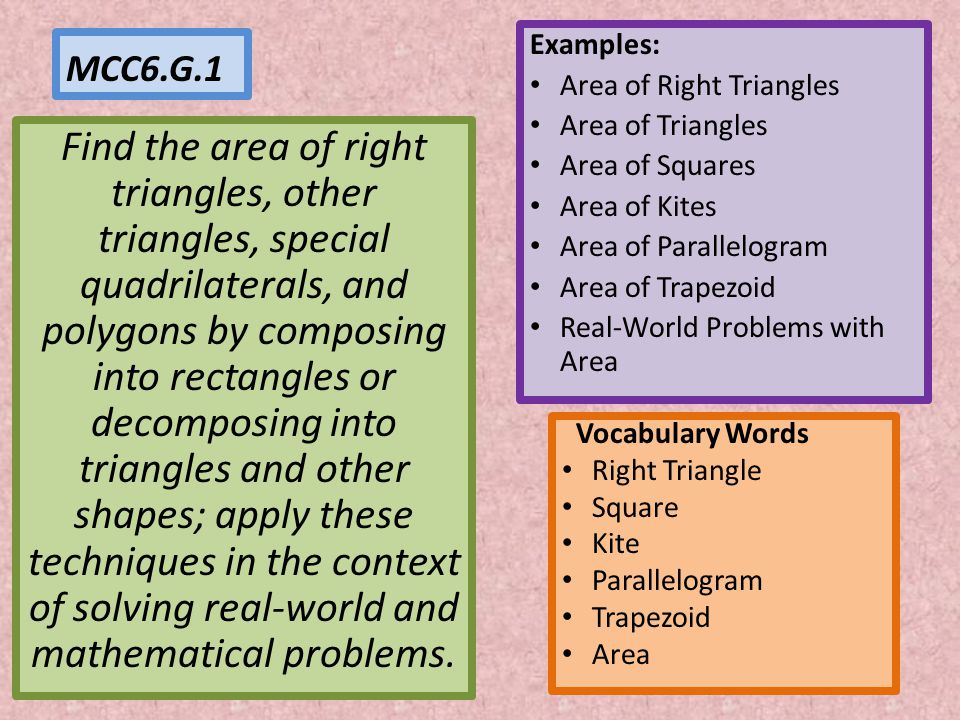 MCC6.G.1

Find the area of right triangles, other triangles, special quadrilaterals, and polygons by composing into rectangles or decomposing into triangles and other shapes; apply these techniques in the context of solving real-world and mathematical problems.

Examples:
• Area of Right Triangles
• Area of Triangles
• Area of Squares
• Area of Kites
• Area of Parallelogram
• Area of Trapezoid
• Real-World Problems with Area

Vocabulary Words
• Right Triangle
• Square
• Kite
• Parallelogram
• Trapezoid
• Area